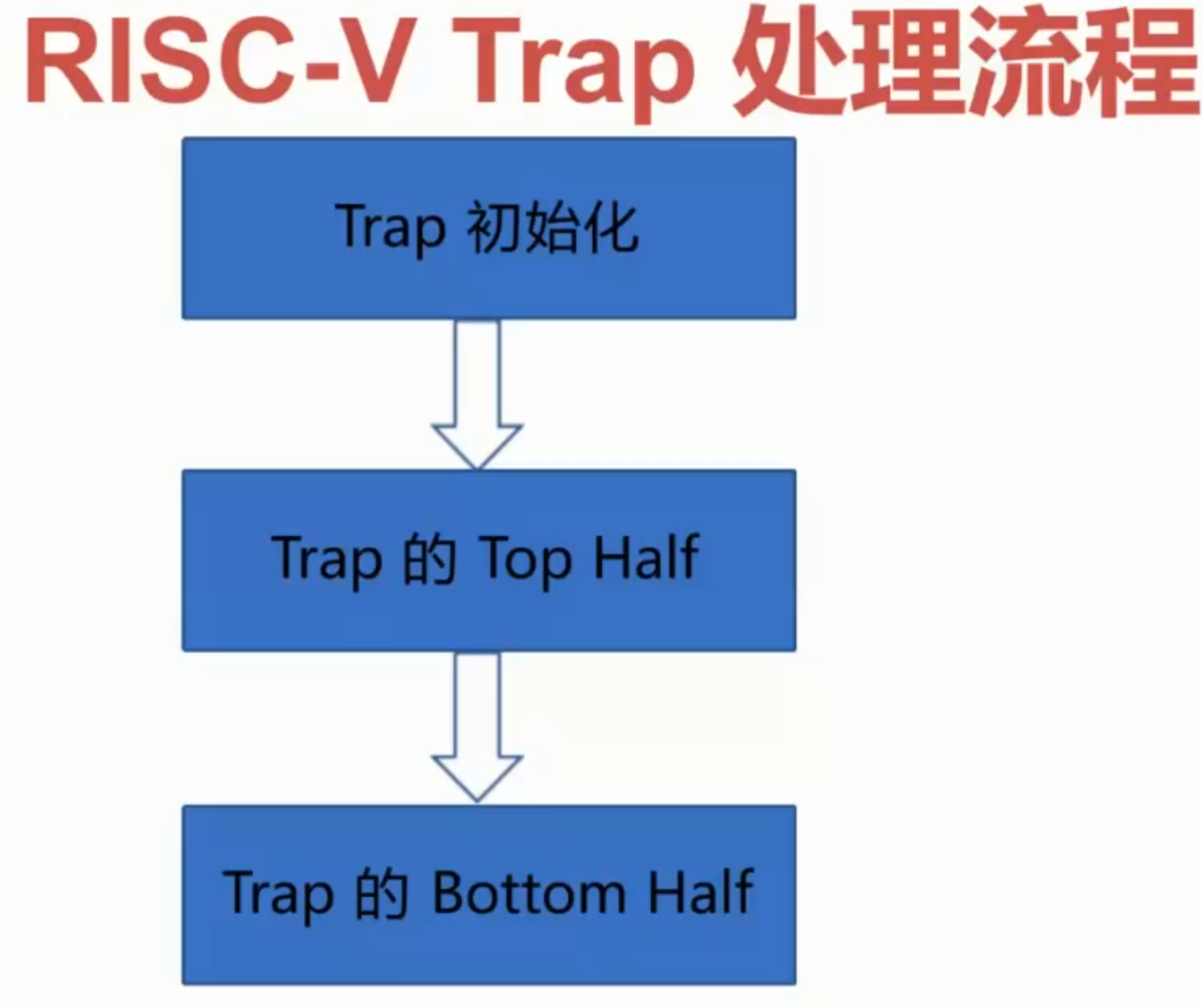 RISC-V Trap 处理流程

Trap 初始化

Trap 的 Top Half

Trap 的 Bottom Half